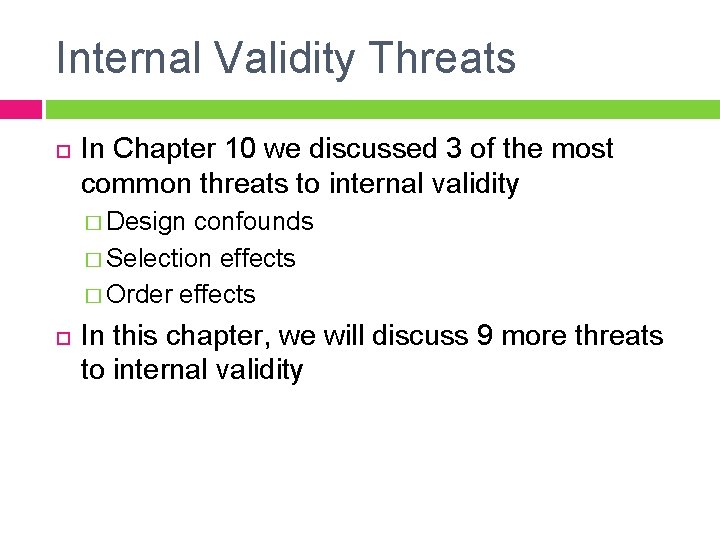 Internal Validity Threats

In Chapter 10 we discussed 3 of the most common threats to internal validity

Design confounds

Selection effects

Order effects

In this chapter, we will discuss 9 more threats to internal validity